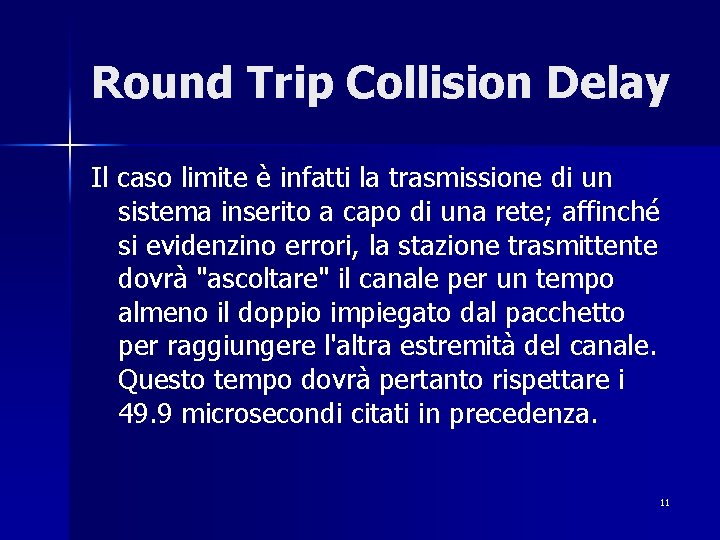 Round Trip Collision Delay

Il caso limite è infatti la trasmissione di un sistema inserito a capo di una rete; affinché si evidenzino errori, la stazione trasmittente dovrà "ascoltare" il canale per un tempo almeno il doppio impiegato dal pacchetto per raggiungere l'altra estremità del canale. Questo tempo dovrà pertanto rispettare i 49.9 microsecondi citati in precedenza.

11